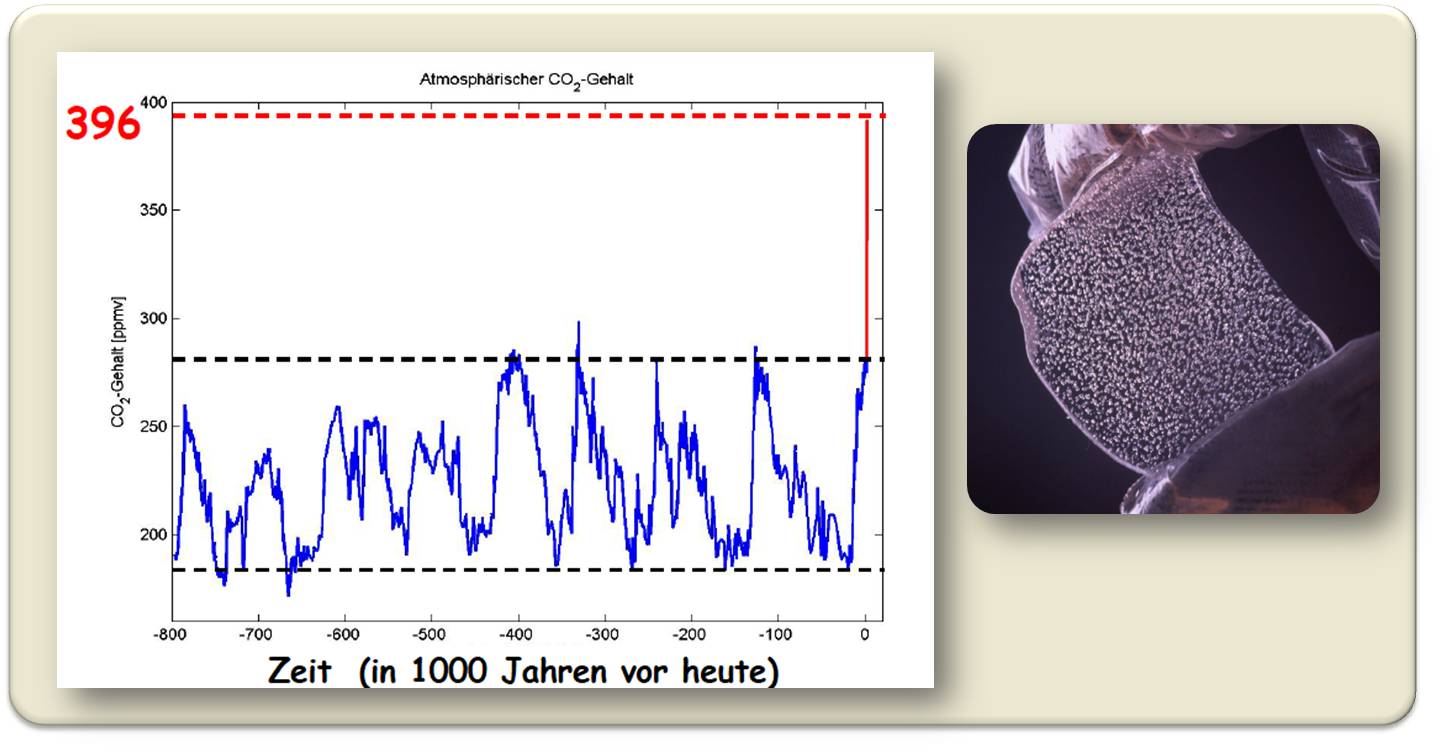 Atmosphärischer $CO_2$-Gehalt

396

400
350
300
250
200

$CO_2$-Gehalt [ppmv]

-800 -700 -600 -500 -400 -300 -200 -100 0

Zeit (in 1000 Jahren vor heute)